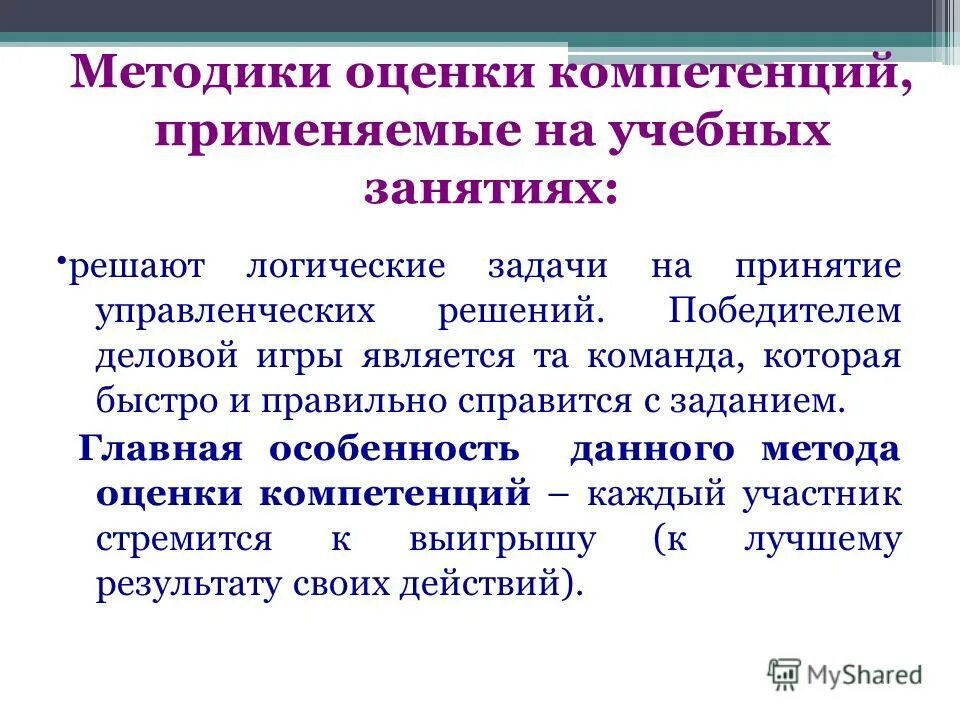 Методики оценки компетенций, применяемые на учебных занятиях:

•решают логические задачи на принятие управленческих решений. Победителем деловой игры является та команда, которая быстро и правильно справится с заданием.

Главная особенность данного метода оценки компетенций – каждый участник стремится к выигрышу (к лучшему результату своих действий).

MyShared